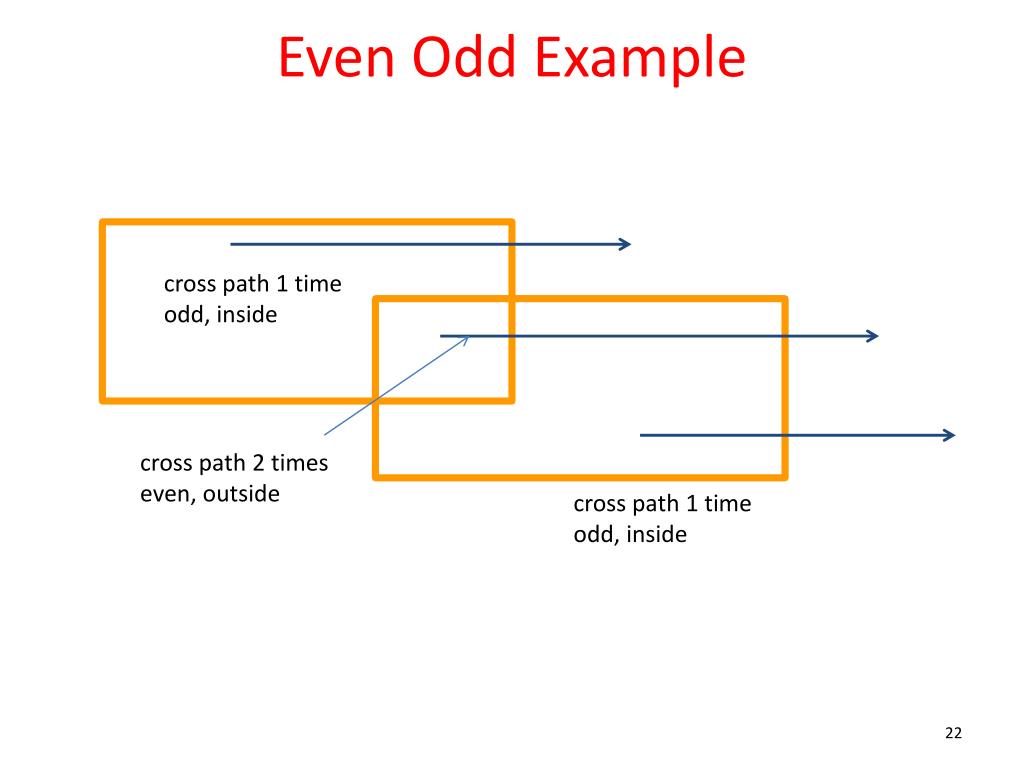 Even Odd Example

cross path 1 time
odd, inside

cross path 2 times
even, outside

cross path 1 time
odd, inside

22